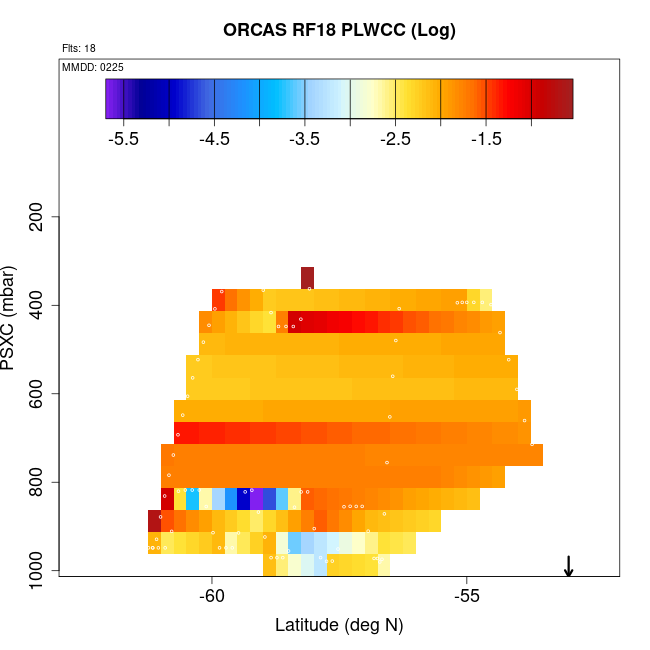 ORCAS RF18 PLWCC (Log)

Flts: 18

MMDD: 0225

-5.5 -4.5 -3.5 -2.5 -1.5

PSXC (mbar)

200
400
600
800
1000

-60 -55

Latitude (deg N)